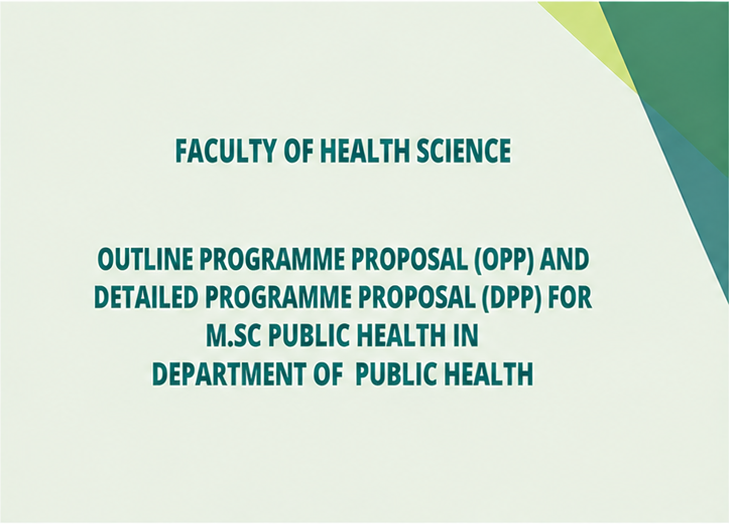 FACULTY OF HEALTH SCIENCE

OUTLINE PROGRAMME PROPOSAL (OPP) AND
DETAILED PROGRAMME PROPOSAL (DPP) FOR
M.SC PUBLIC HEALTH IN
DEPARTMENT OF PUBLIC HEALTH